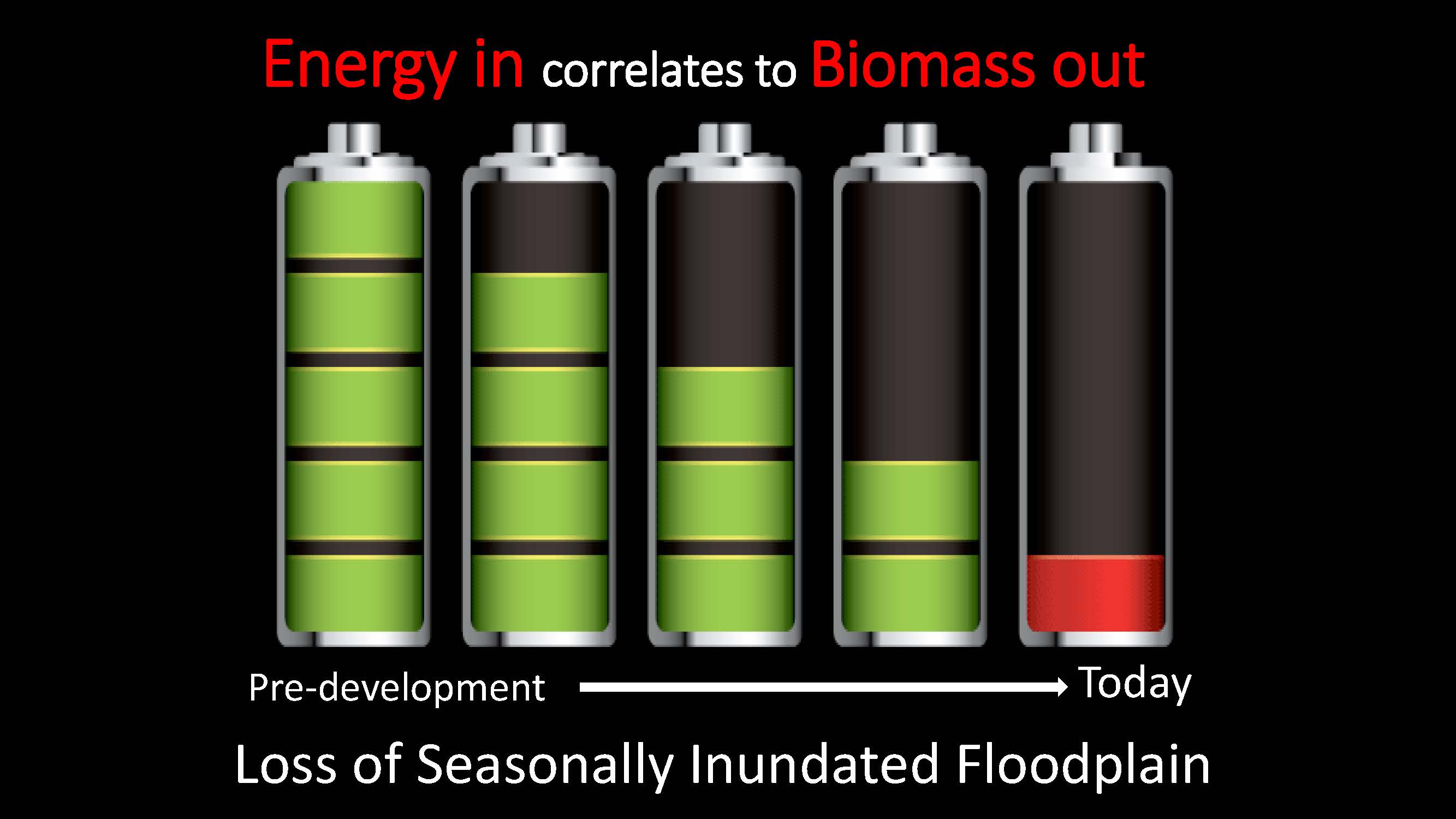 Energy in correlates to Biomass out

Pre-development Today

Loss of Seasonally Inundated Floodplain